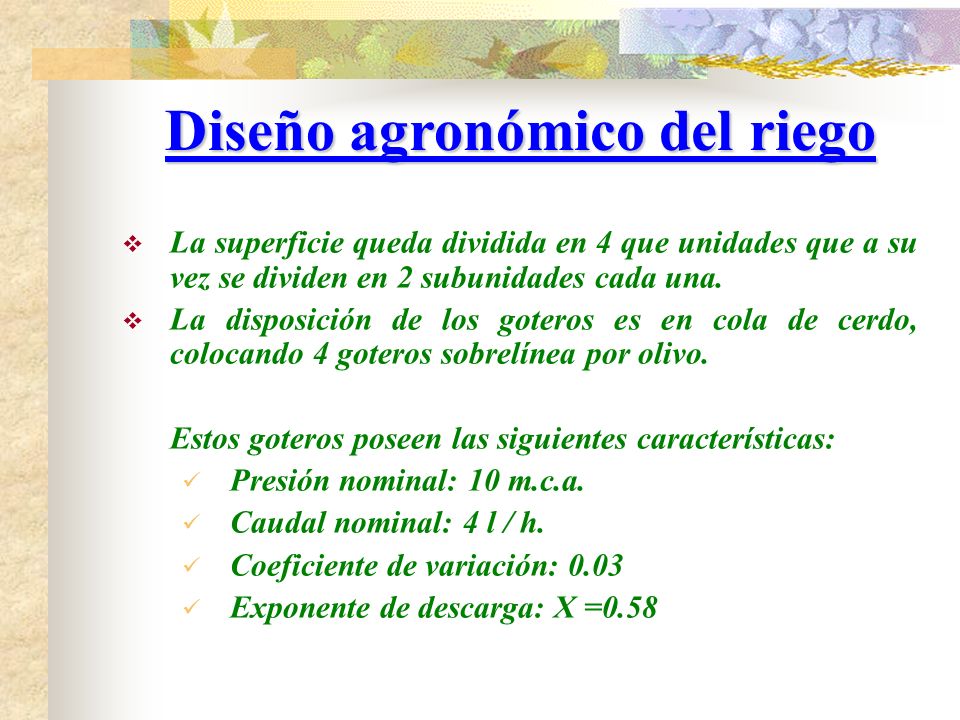 Diseño agronómico del riego

❖ La superficie queda dividida en 4 que unidades que a su vez se dividen en 2 subunidades cada una.
❖ La disposición de los goteros es en cola de cerdo, colocando 4 goteros sobrelínea por olivo.

Estos goteros poseen las siguientes características:
✓ Presión nominal: 10 m.c.a.
✓ Caudal nominal: 4 l / h.
✓ Coeficiente de variación: 0.03
✓ Exponente de descarga: X =0.58